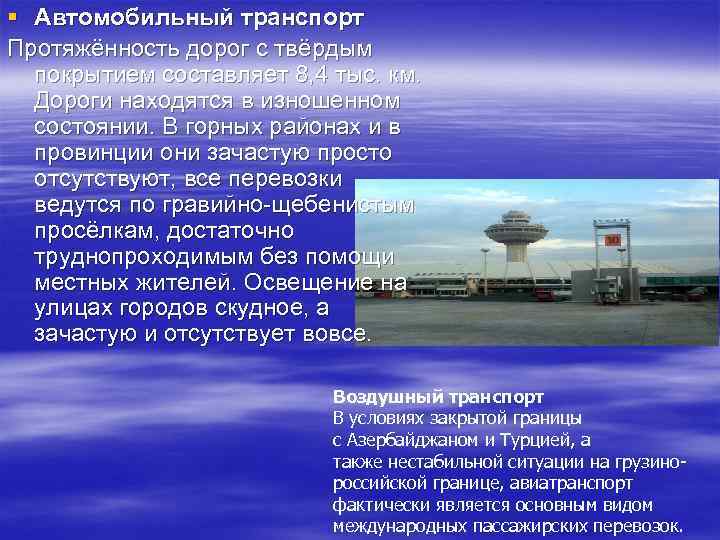 Автомобильный транспорт

Протяжённость дорог с твёрдым покрытием составляет 8,4 тыс. км. Дороги находятся в изношенном состоянии. В горных районах и в провинции они зачастую просто отсутствуют, все перевозки ведутся по гравийно-щебенистым просёлкам, достаточно труднопроходимым без помощи местных жителей. Освещение на улицах городов скудное, а зачастую и отсутствует вовсе.

Воздушный транспорт
В условиях закрытой границы с Азербайджаном и Турцией, а также нестабильной ситуации на грузино-российской границе, авиатранспорт фактически является основным видом международных пассажирских перевозок.